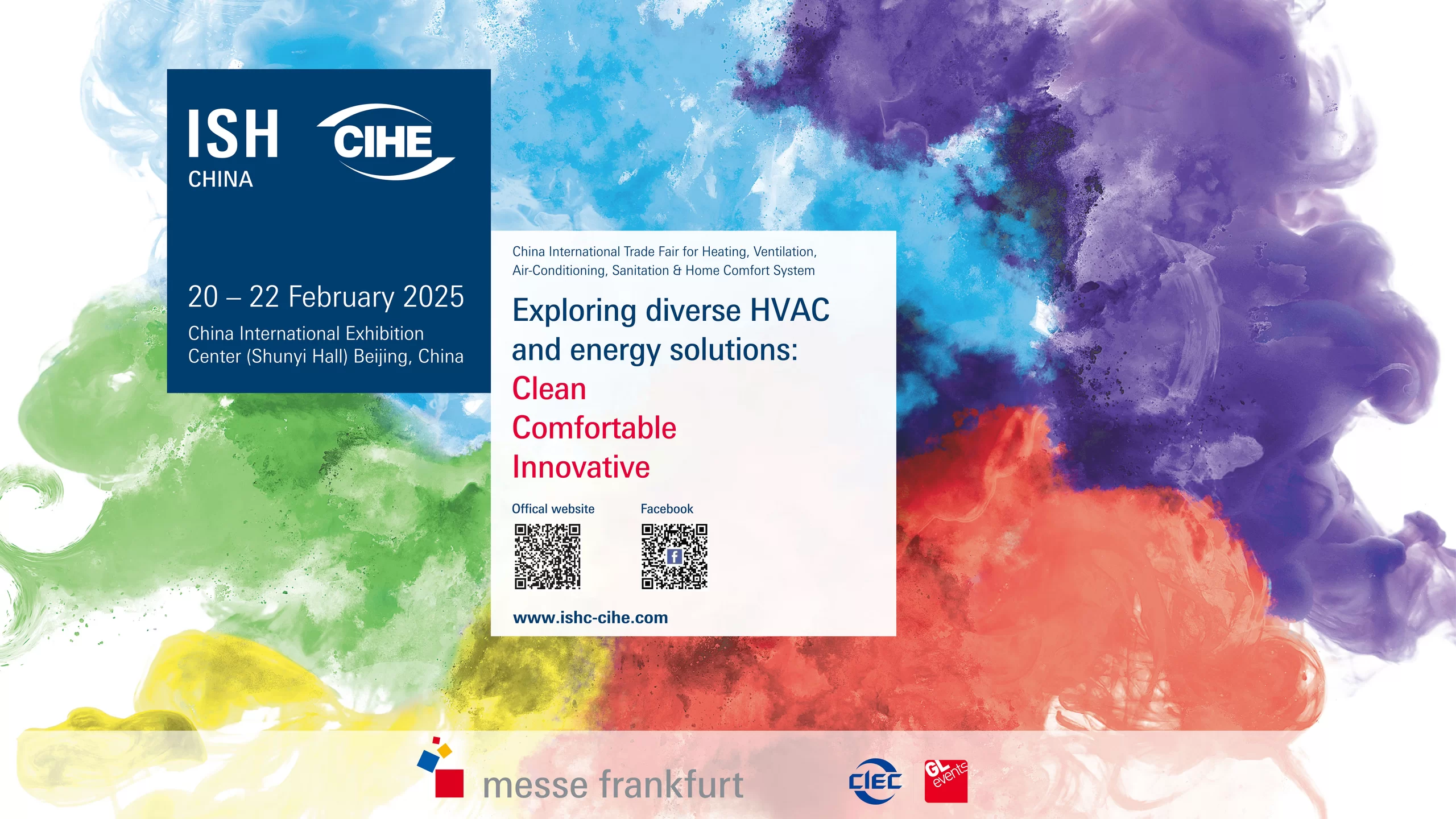 ISH CHINA

CIHE

20 – 22 February 2025

China International Exhibition Center (Shunyi Hall) Beijing, China

China International Trade Fair for Heating, Ventilation, Air-Conditioning, Sanitation & Home Comfort System

Exploring diverse HVAC and energy solutions:

Clean

Comfortable

Innovative

Offical website

Facebook

www.ishc-cihe.com

messe frankfurt

CIEC

GL events